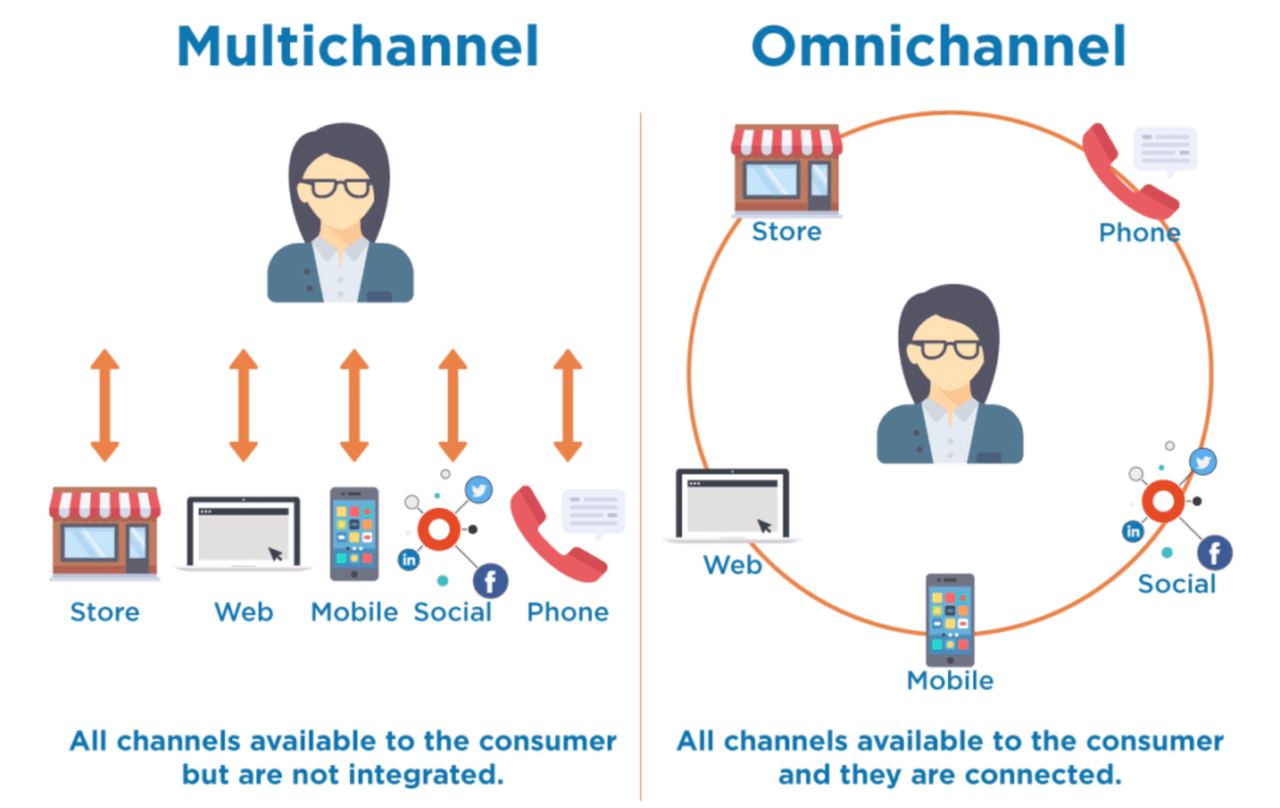 Multichannel

Store Web Mobile Social Phone

All channels available to the consumer but are not integrated.

Omnichannel

Store

Phone

Web

Social

Mobile

All channels available to the consumer and they are connected.